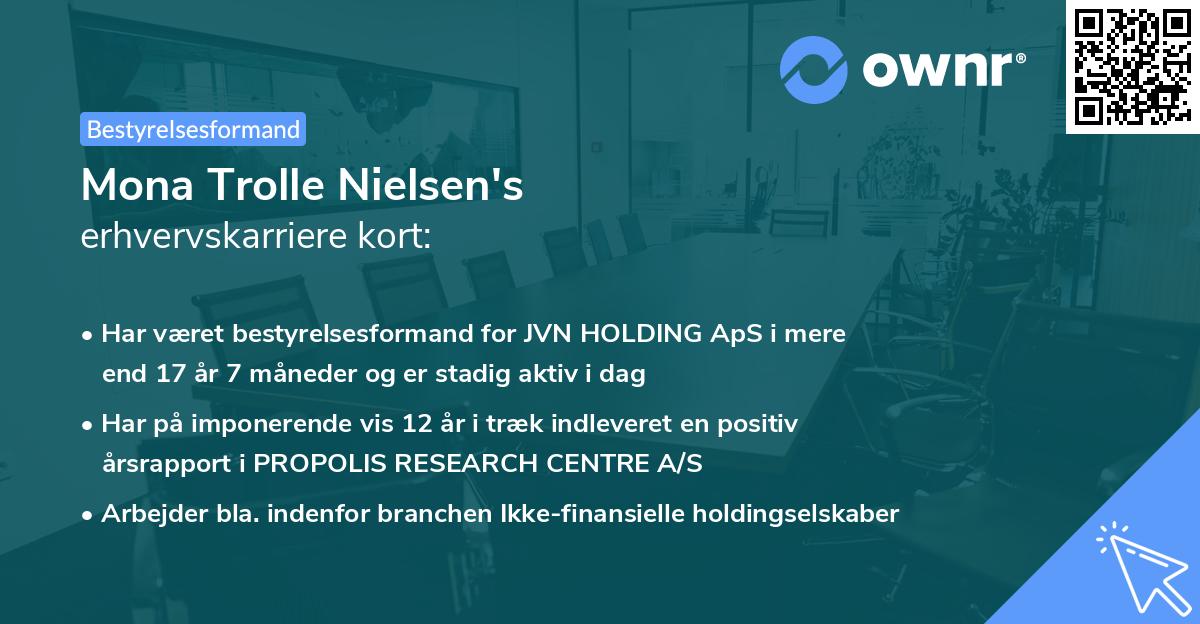 ownr®

Bestyrelsesformand

Mona Trolle Nielsen's
erhvervskarriere kort:

• Har været bestyrelsesformand for JVN HOLDING ApS i mere end 17 år 7 måneder og er stadig aktiv i dag

• Har på imponerende vis 12 år i træk indleveret en positiv årsrapport i PROPOLIS RESEARCH CENTRE A/S

• Arbejder bla. indenfor branchen Ikke-finansielle holdingselskaber